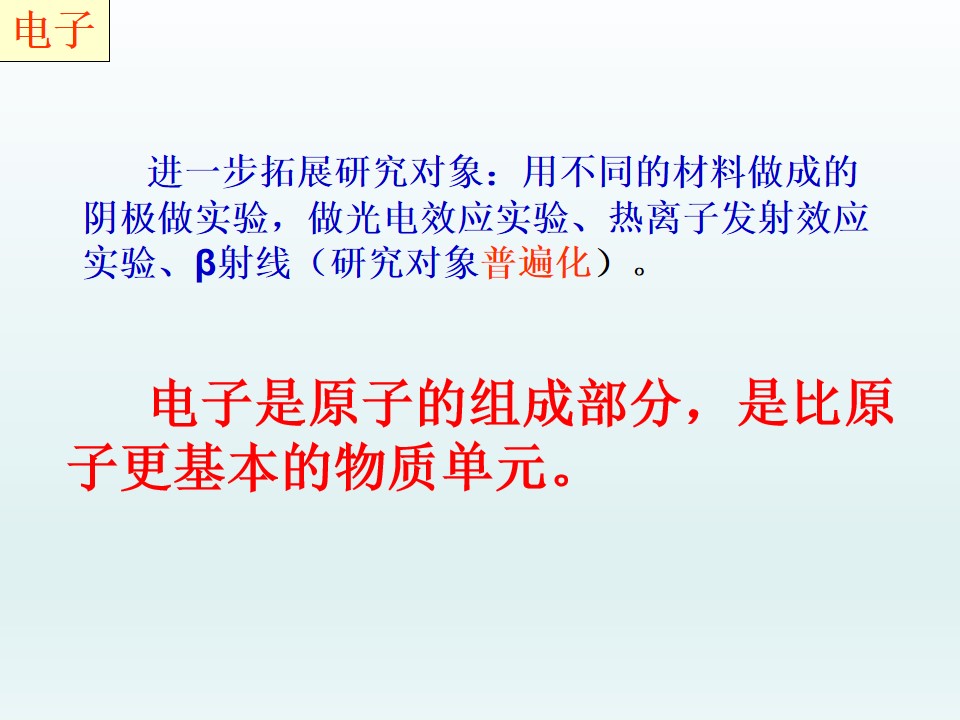 电子

进一步拓展研究对象：用不同的材料做成的阴极做实验，做光电效应实验、热离子发射效应实验、β射线（研究对象普遍化）。

电子是原子的组成部分，是比原子更基本的物质单元。